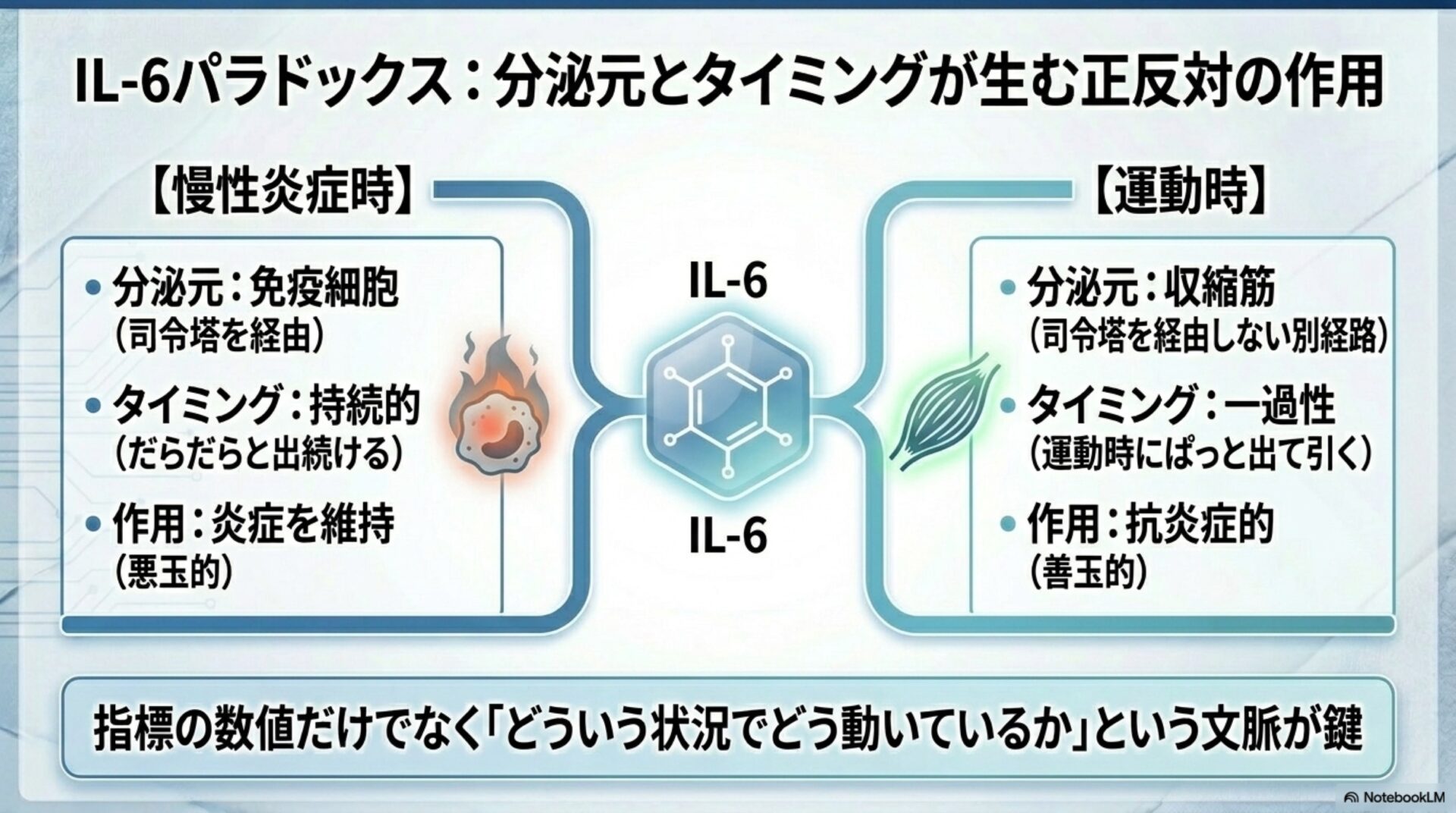 IL-6パラドックス:分泌元とタイミングが生む正反対の作用

【慢性炎症時】

• 分泌元:免疫細胞
(司令塔を経由)

• タイミング:持続的
(だらだらと出続ける)

• 作用:炎症を維持
(悪玉的)

IL-6

IL-6

【運動時】

• 分泌元:収縮筋
(司令塔を経由しない別経路)

• タイミング:一過性
(運動時にぱっと出て引く)

• 作用:抗炎症的
(善玉的)

指標の数値だけでなく「どういう状況でどう動いているか」という文脈が鍵

NotebookLM